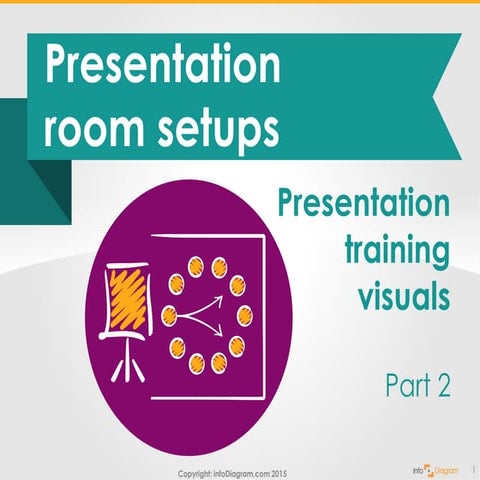 Presentation room setups

Presentation training visuals

Part 2

Copyright: infoDiagram.com 2015

info Diagram

1